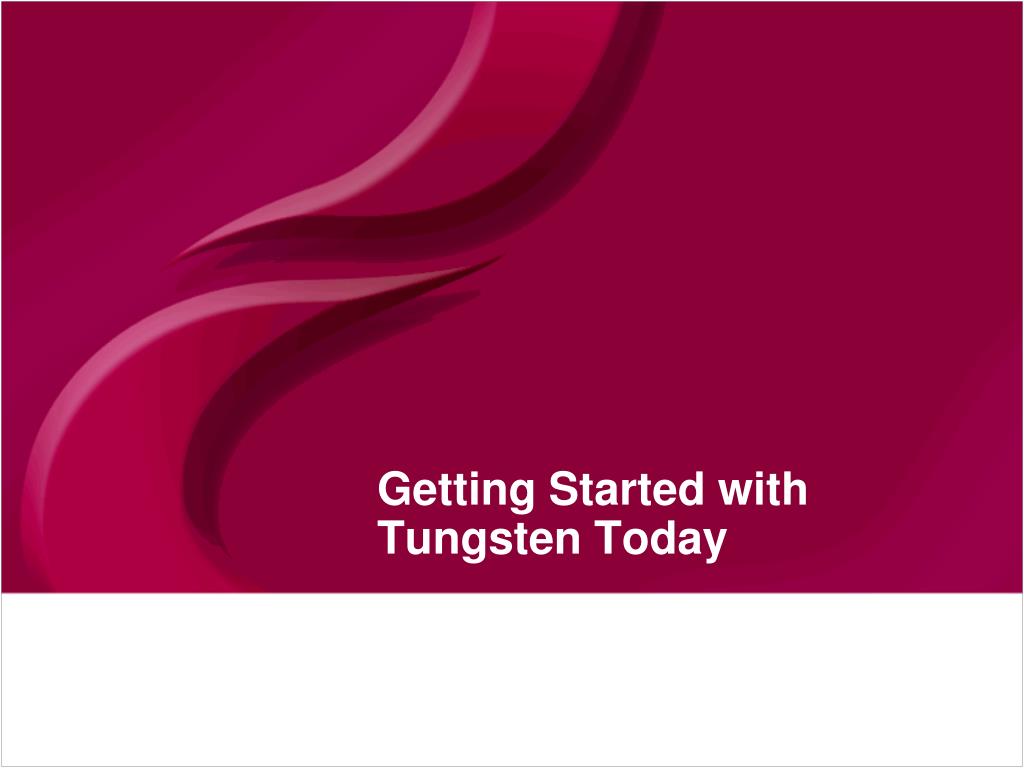 Getting Started with Tungsten Today